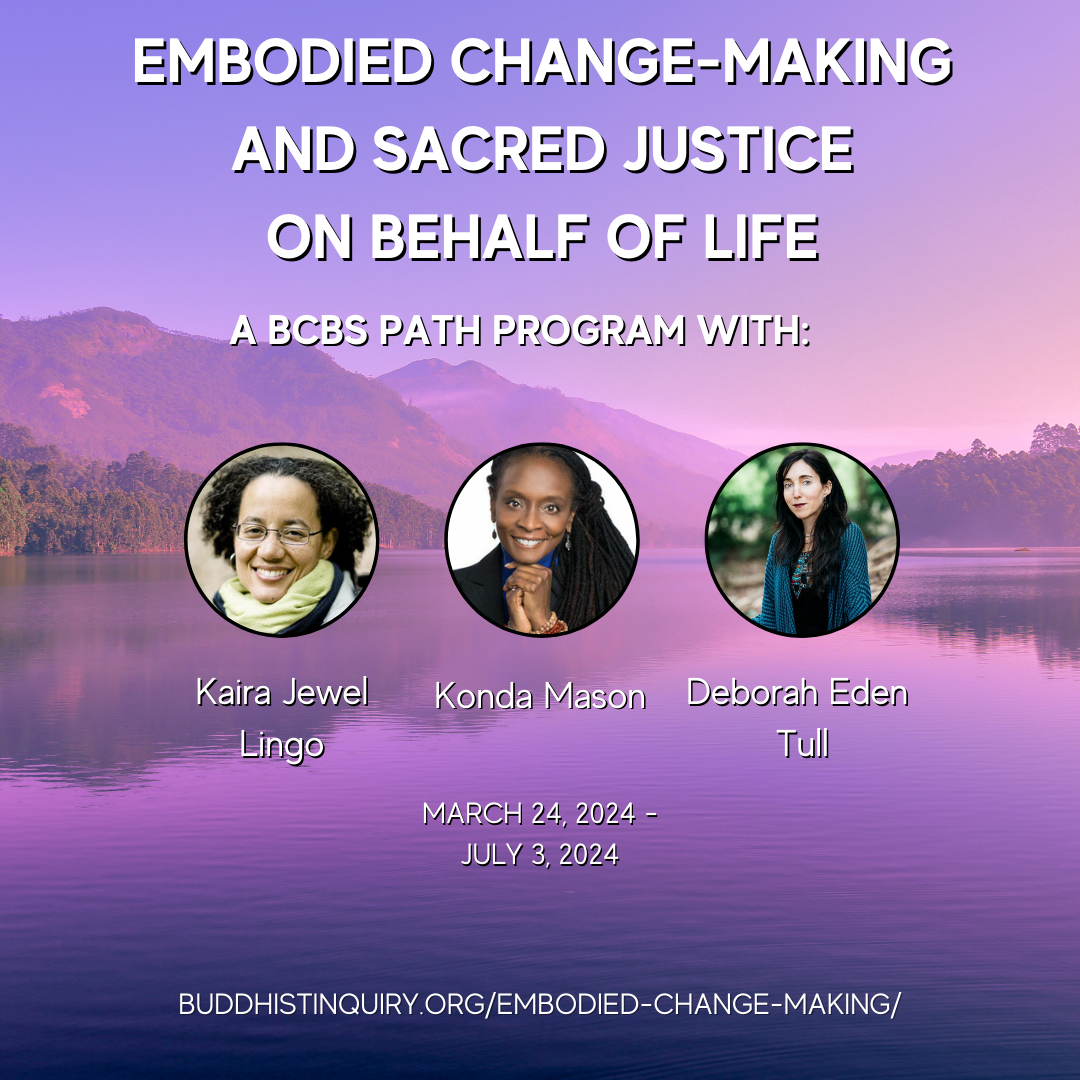 EMBODIED CHANGE-MAKING AND SACRED JUSTICE ON BEHALF OF LIFE

A BCBS PATH PROGRAM WITH:

Kaira Jewel Lingo

Konda Mason

Deborah Eden Tull

MARCH 24, 2024 - JULY 3, 2024

BUDDHISTINQUIRY.ORG/EMBODIED-CHANGE-MAKING/